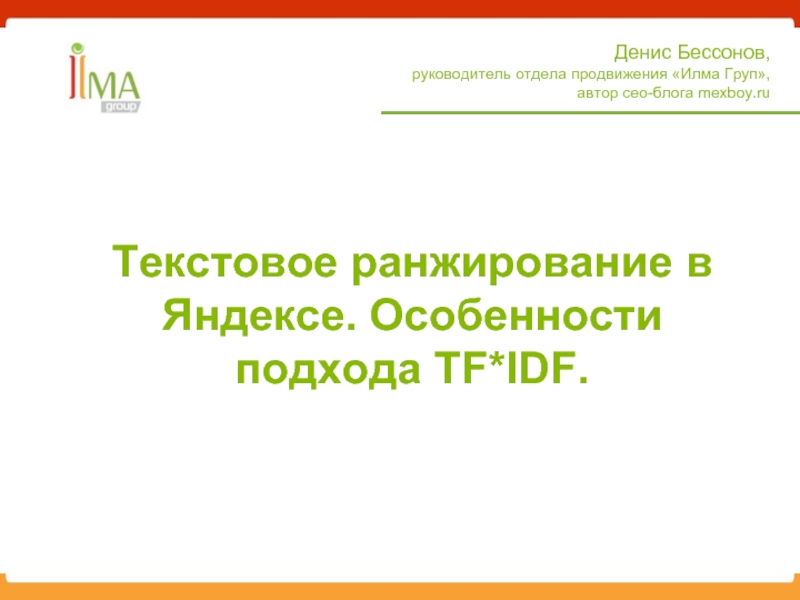 ILMA
group

Денис Бессонов,
руководитель отдела продвижения «Илма Груп»,
автор сео-блога mexboy.ru

Текстовое ранжирование в Яндексе. Особенности подхода TF*IDF.